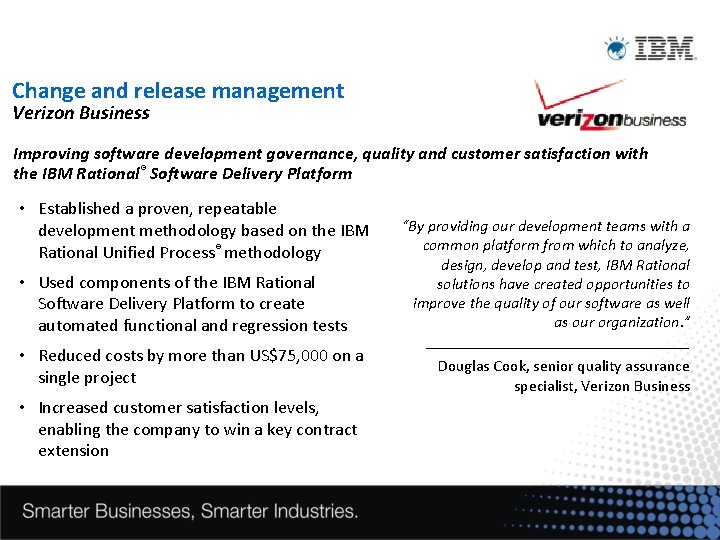 IBM

Change and release management
Verizon Business

verizonbusiness

Improving software development governance, quality and customer satisfaction with the IBM Rational® Software Delivery Platform

• Established a proven, repeatable development methodology based on the IBM Rational Unified Process® methodology
• Used components of the IBM Rational Software Delivery Platform to create automated functional and regression tests
• Reduced costs by more than US$75,000 on a single project
• Increased customer satisfaction levels, enabling the company to win a key contract extension

"By providing our development teams with a common platform from which to analyze, design, develop and test, IBM Rational solutions have created opportunities to improve the quality of our software as well as our organization."

Douglas Cook, senior quality assurance specialist, Verizon Business

Smarter Businesses, Smarter Industries.